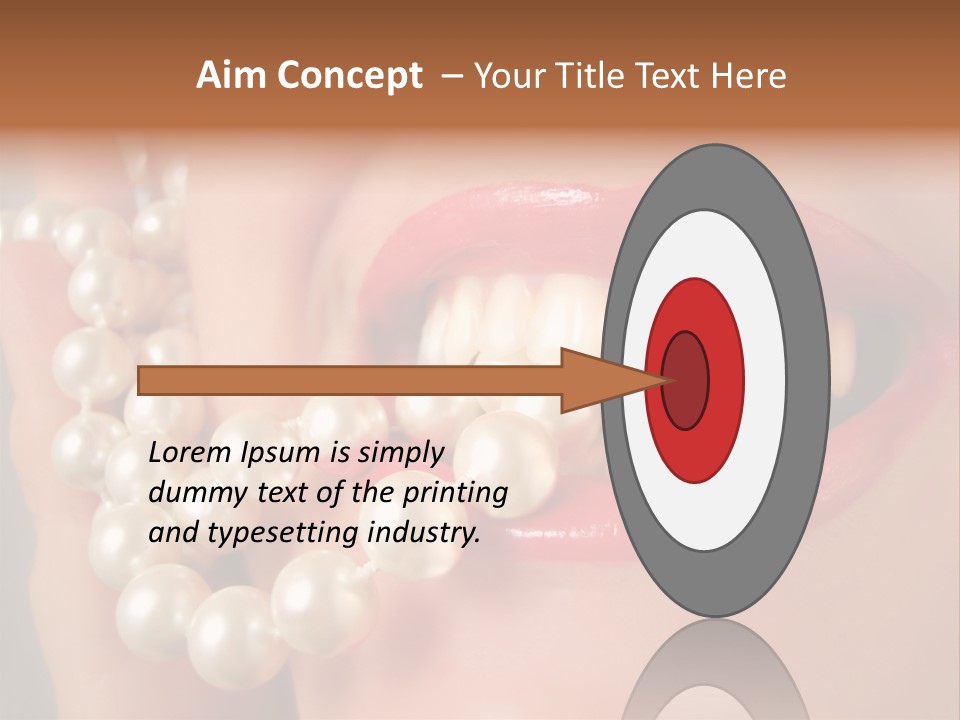 Aim Concept – Your Title Text Here

Lorem Ipsum is simply dummy text of the printing and typesetting industry.